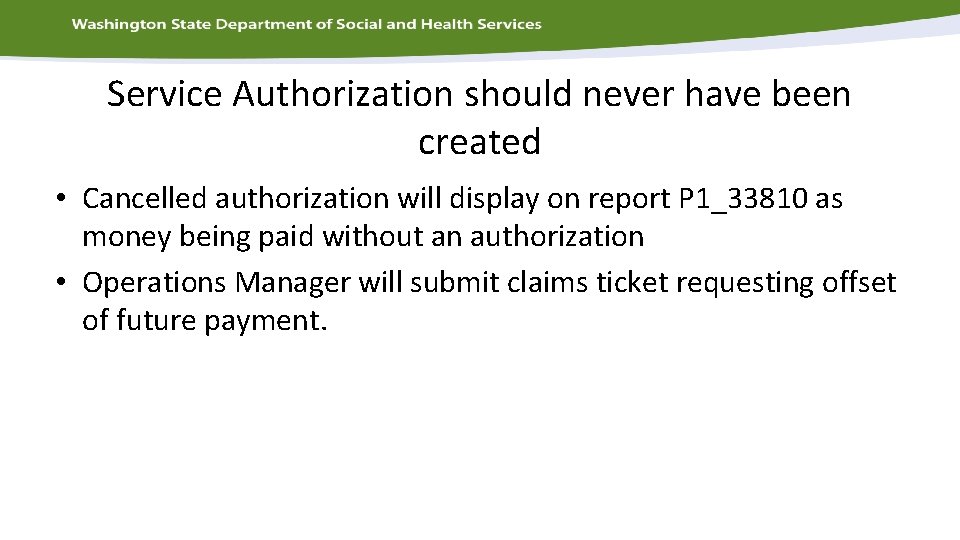 Washington State Department of Social and Health Services

Service Authorization should never have been created

• Cancelled authorization will display on report P1_33810 as money being paid without an authorization
• Operations Manager will submit claims ticket requesting offset of future payment.